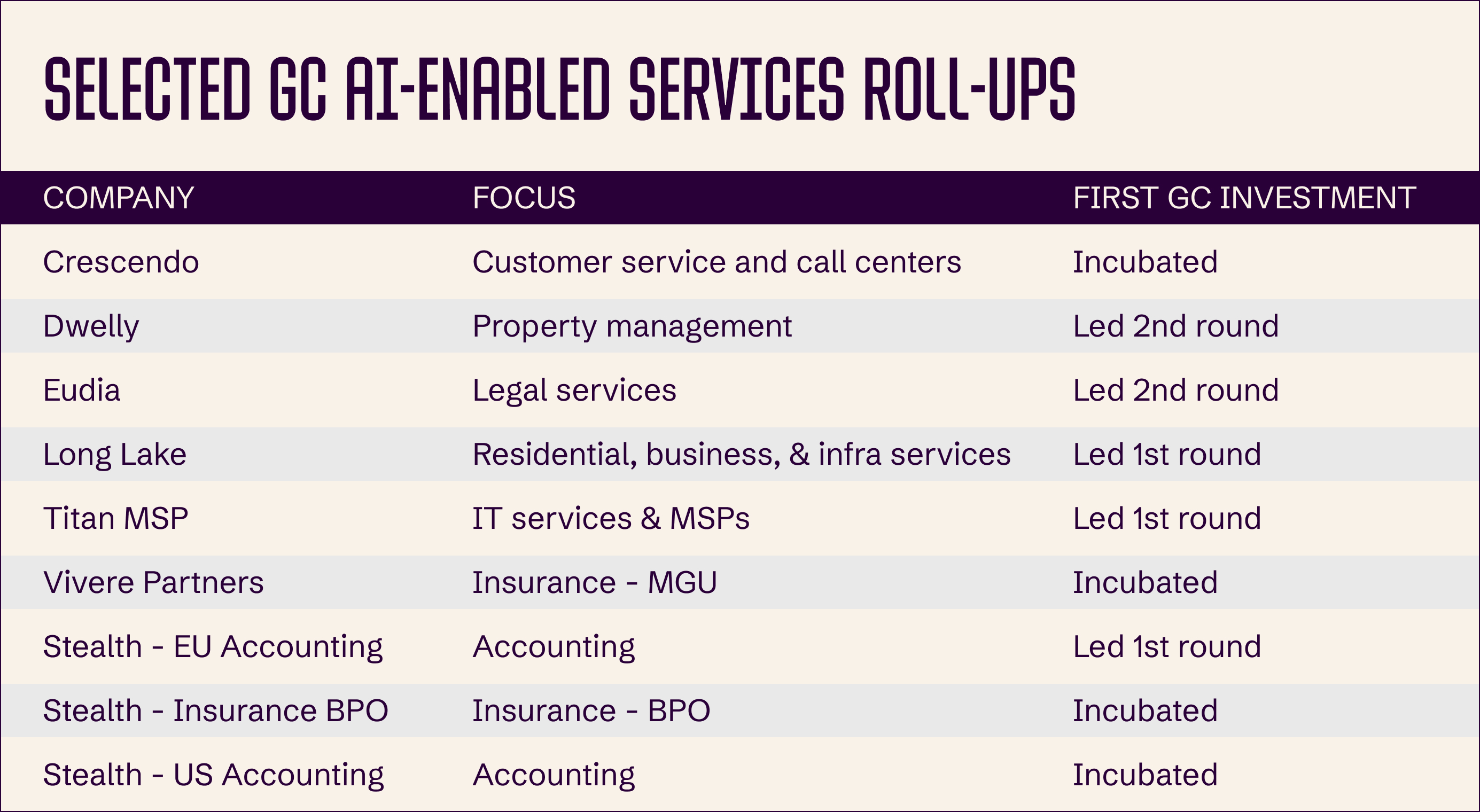 SELECTED GC AI-ENABLED SERVICES ROLL-UPS

| COMPANY | FOCUS | FIRST GC INVESTMENT |
|---|---|---|
| Crescendo | Customer service and call centers | Incubated |
| Dwelly | Property management | Led 2nd round |
| Eudia | Legal services | Led 2nd round |
| Long Lake | Residential, business, & infra services | Led 1st round |
| Titan MSP | IT services & MSPs | Led 1st round |
| Vivere Partners | Insurance - MGU | Incubated |
| Stealth - EU Accounting | Accounting | Led 1st round |
| Stealth - Insurance BPO | Insurance - BPO | Incubated |
| Stealth - US Accounting | Accounting | Incubated |